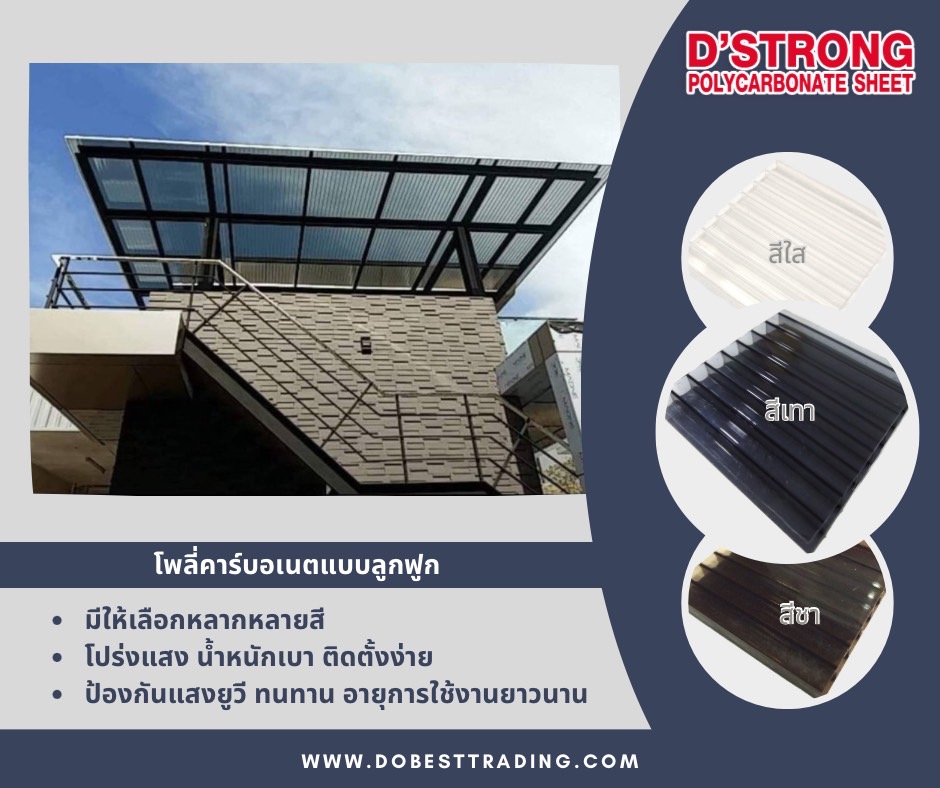 D'STRONG
POLYCARBONATE SHEET

สีใส

สีเทา

สีชา

โพลี่คาร์บอเนตแบบลูกฟูก

• มีให้เลือกหลากหลายสี
• โปร่งแสง น้ำหนักเบา ติดตั้งง่าย
• ป้องกันแสงยูวี ทนทาน อายุการใช้งานยาวนาน

WWW.DOBESTTRADING.COM